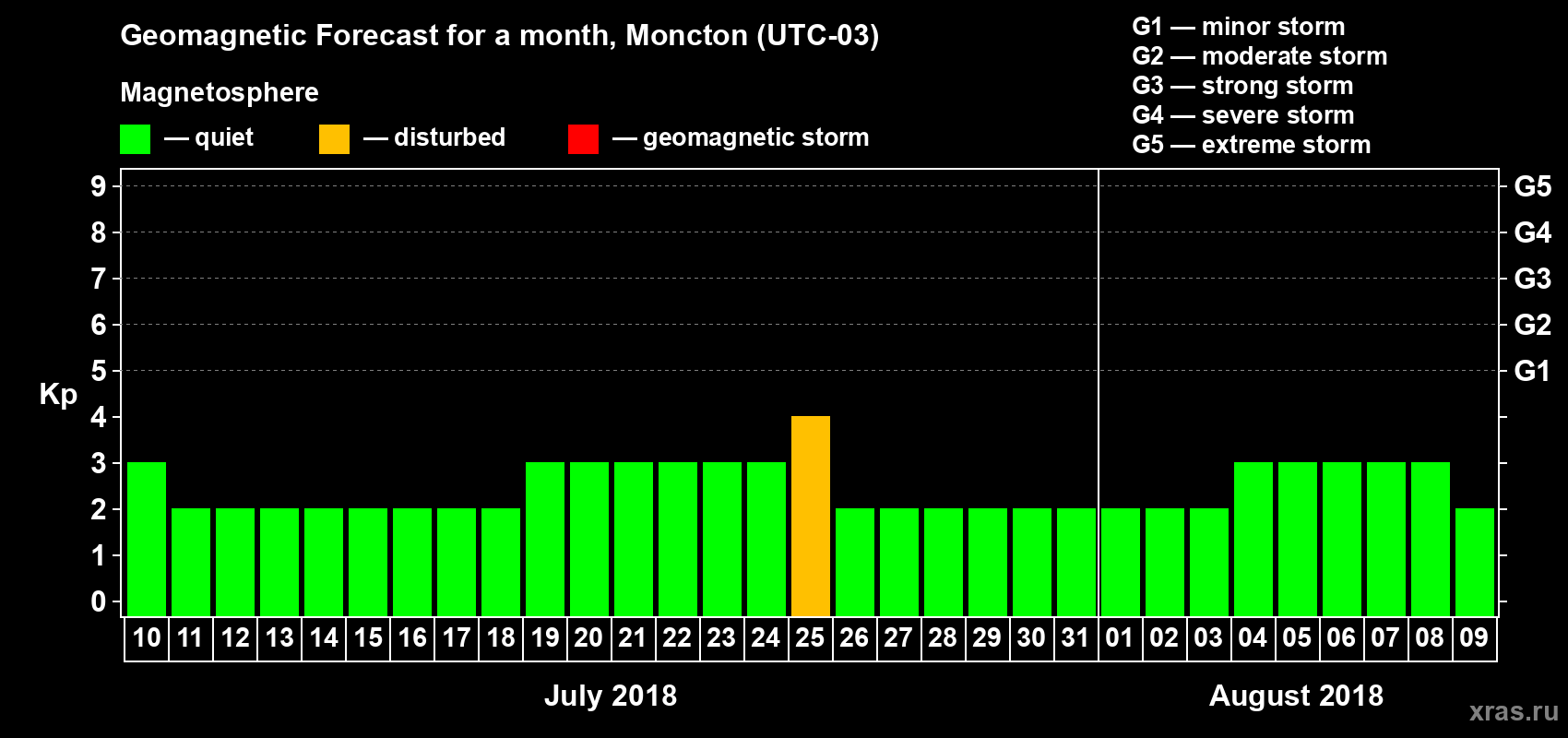 Geomagnetic Forecast for a month, Moncton (UTC-03)

Magnetosphere

— quiet — disturbed — geomagnetic storm

G1 — minor storm
G2 — moderate storm
G3 — strong storm
G4 — severe storm
G5 — extreme storm

Kp

9 8 7 6 5 4 3 2 1 0

G5 G4 G3 G2 G1

10 11 12 13 14 15 16 17 18 19 20 21 22 23 24 25 26 27 28 29 30 31 01 02 03 04 05 06 07 08 09

July 2018

August 2018

xras.ru